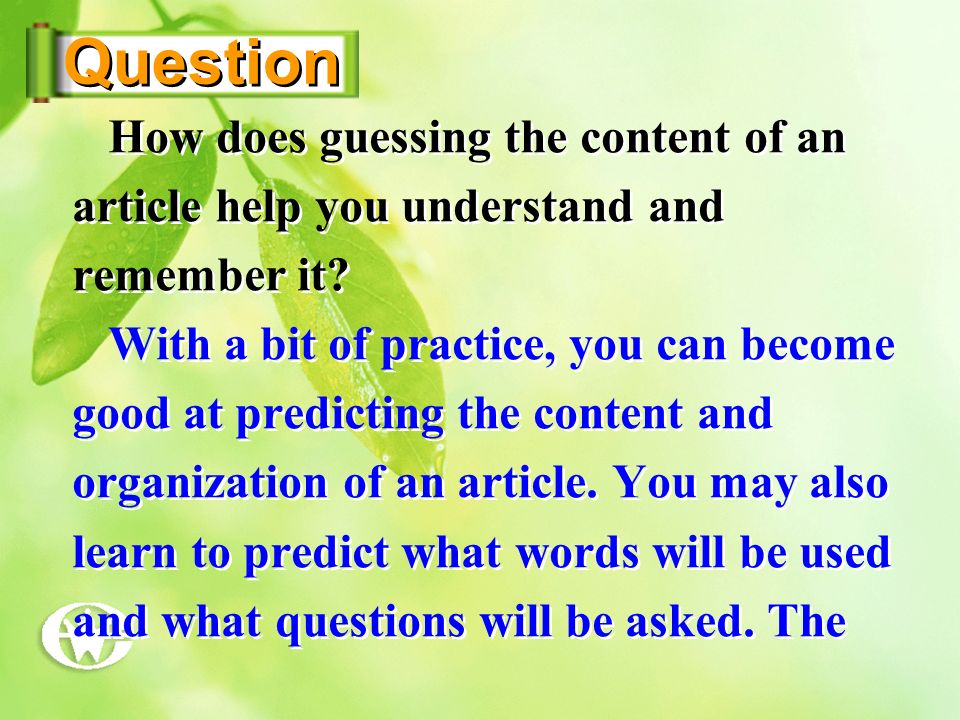 Question

How does guessing the content of an article help you understand and remember it?

With a bit of practice, you can become good at predicting the content and organization of an article. You may also learn to predict what words will be used and what questions will be asked. The